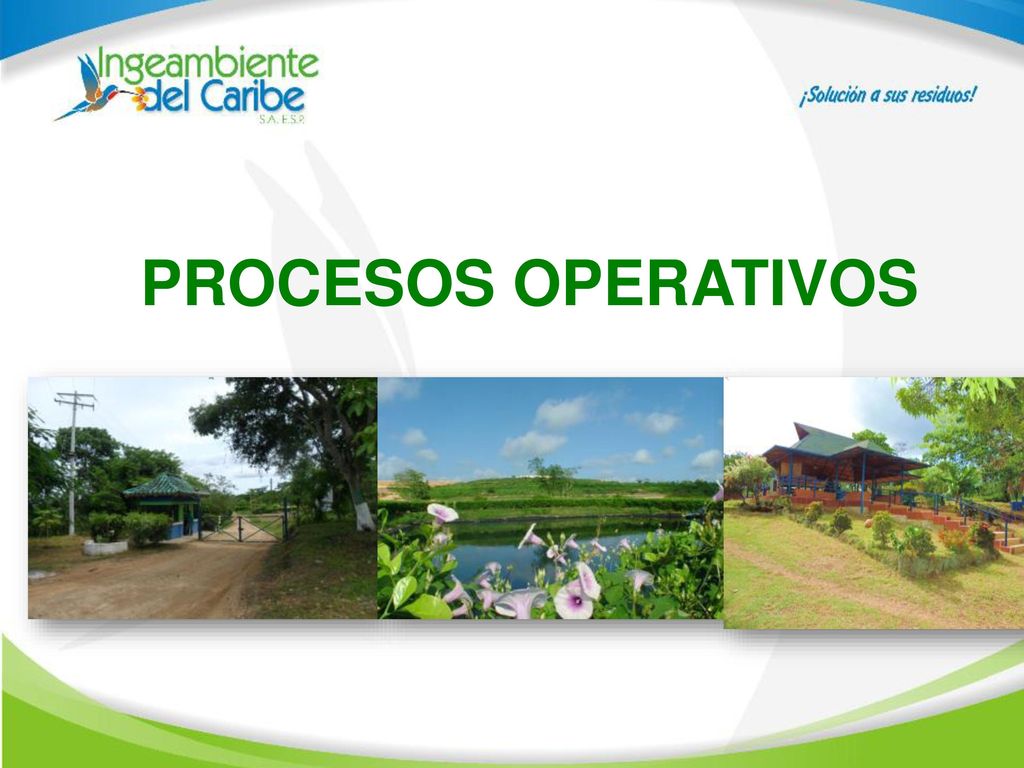 Ingeambiente del Caribe S.A. E.S.P.

¡Solución a sus residuos!

PROCESOS OPERATIVOS